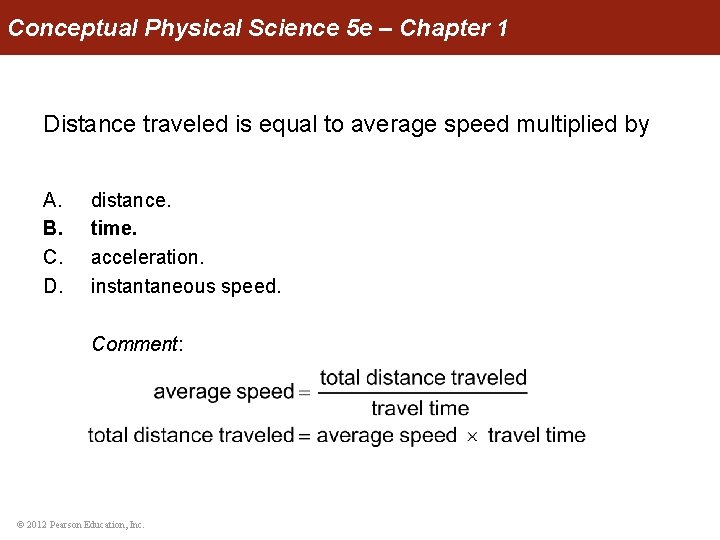 Conceptual Physical Science 5e – Chapter 1

Distance traveled is equal to average speed multiplied by

A. distance.
B. time.
C. acceleration.
D. instantaneous speed.

Comment:

$\text{average speed} = \frac{\text{total distance traveled}}{\text{travel time}}$

$\text{total distance traveled} = \text{average speed} \times \text{travel time}$

© 2012 Pearson Education, Inc.